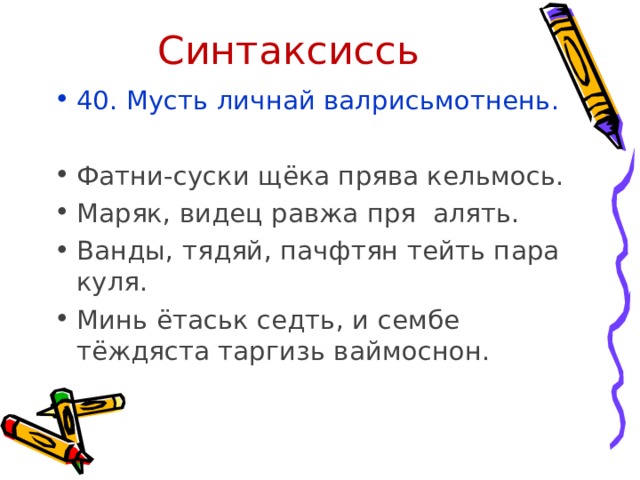 Синтаксиссь

• 40. Мусть личнай валрисьмотнень.

• Фатни-суски щёка прява кельмось.
• Маряк, видец равжа пря алять.
• Ванды, тядяй, пачфтян тейть пара куля.
• Минь ётаськ седть, и сембе тёждяста таргизь ваймоснон.